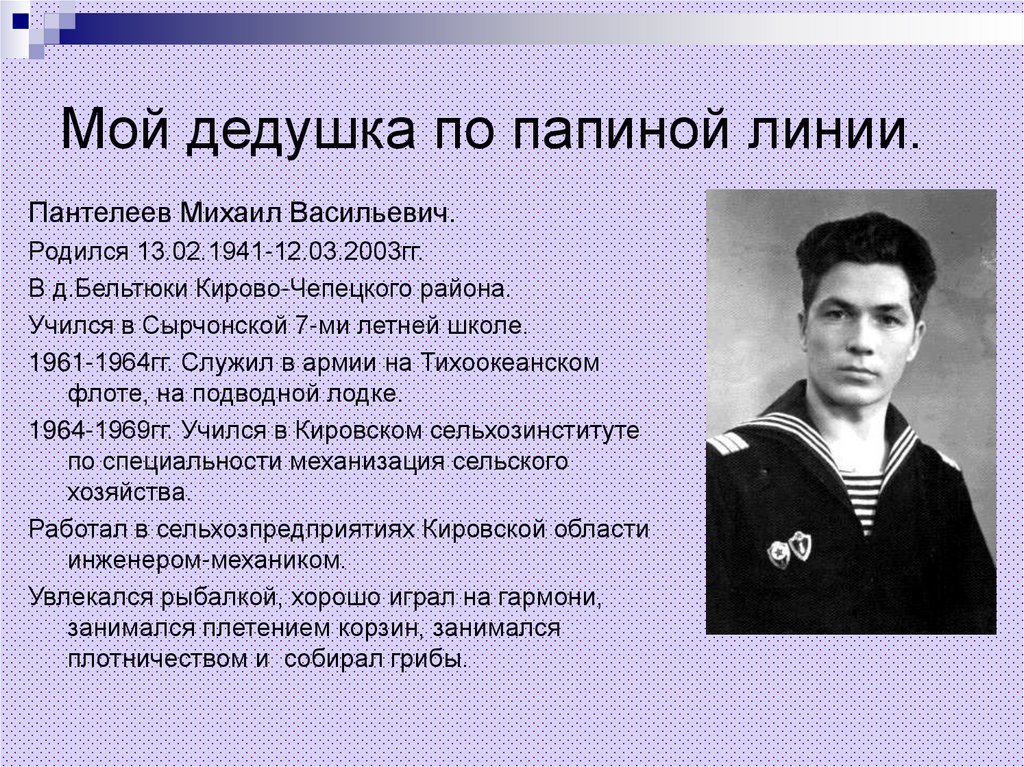 Мой дедушка по папиной линии.

Пантелеев Михаил Васильевич.

Родился 13.02.1941-12.03.2003гг.

В д.Бельтюки Кирово-Чепецкого района.

Учился в Сырчонской 7-ми летней школе.

1961-1964гг. Служил в армии на Тихоокеанском флоте, на подводной лодке.

1964-1969гг. Учился в Кировском сельхозинституте по специальности механизация сельского хозяйства.

Работал в сельхозпредприятиях Кировской области инженером-механиком.

Увлекался рыбалкой, хорошо играл на гармони, занимался плетением корзин, занимался плотничеством и собирал грибы.